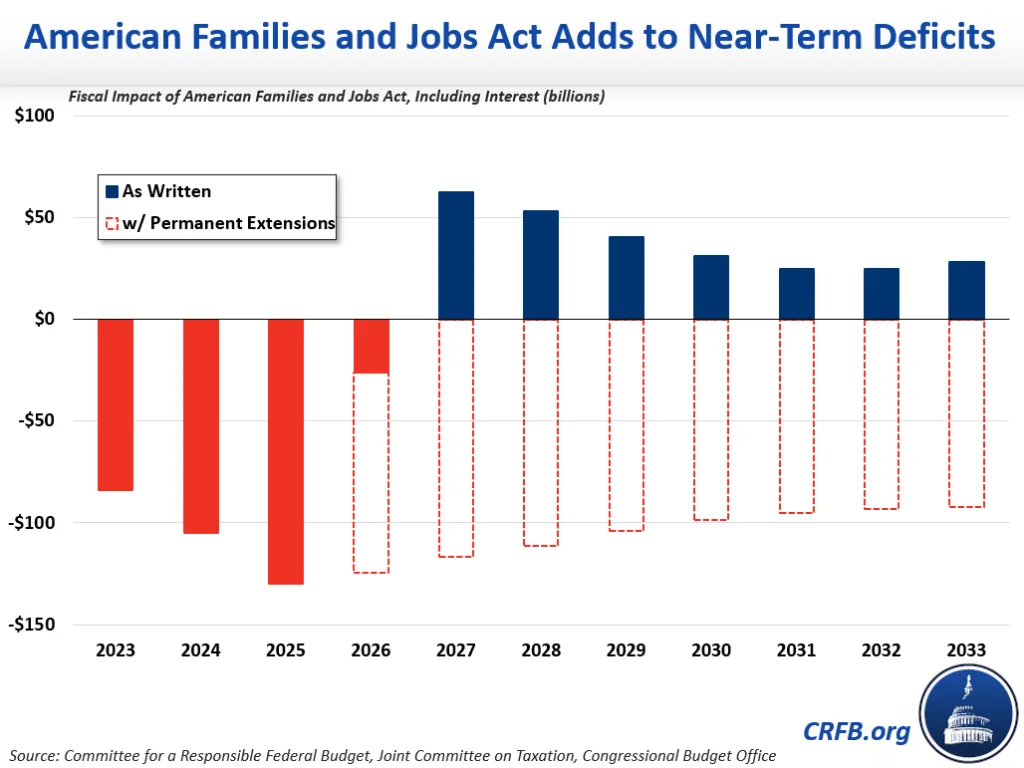 American Families and Jobs Act Adds to Near-Term Deficits

Fiscal Impact of American Families and Jobs Act, Including Interest (billions)

As Written
w/ Permanent Extensions

$100
$50
$0
-$50
-$100
-$150

2023
2024
2025
2026
2027
2028
2029
2030
2031
2032
2033

CRFB.org

Source: Committee for a Responsible Federal Budget, Joint Committee on Taxation, Congressional Budget Office